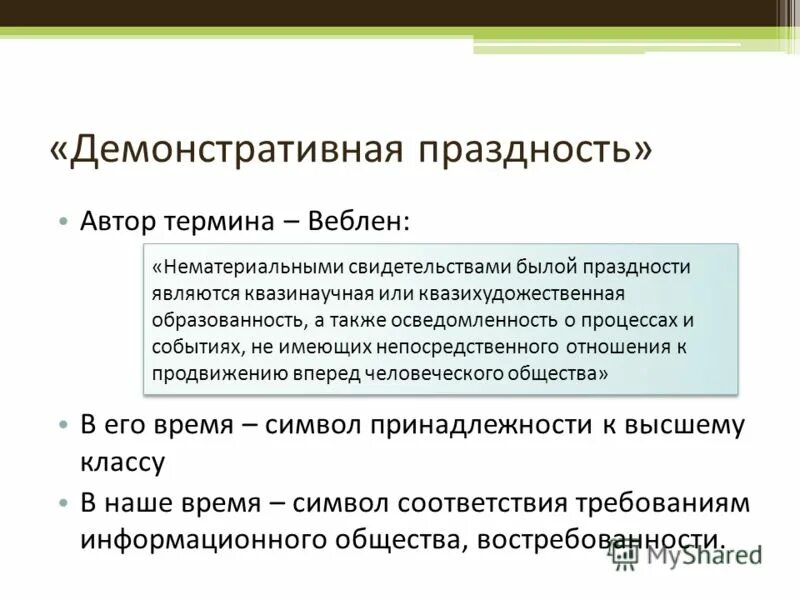 «Демонстративная праздность»

• Автор термина – Веблен:

«Нематериальными свидетельствами былой праздности являются квазинаучная или квазихудожественная образованность, а также осведомленность о процессах и событиях, не имеющих непосредственного отношения к продвижению вперед человеческого общества»

• В его время – символ принадлежности к высшему классу

• В наше время – символ соответствия требованиям информационного общества, востребованности.

MyShared